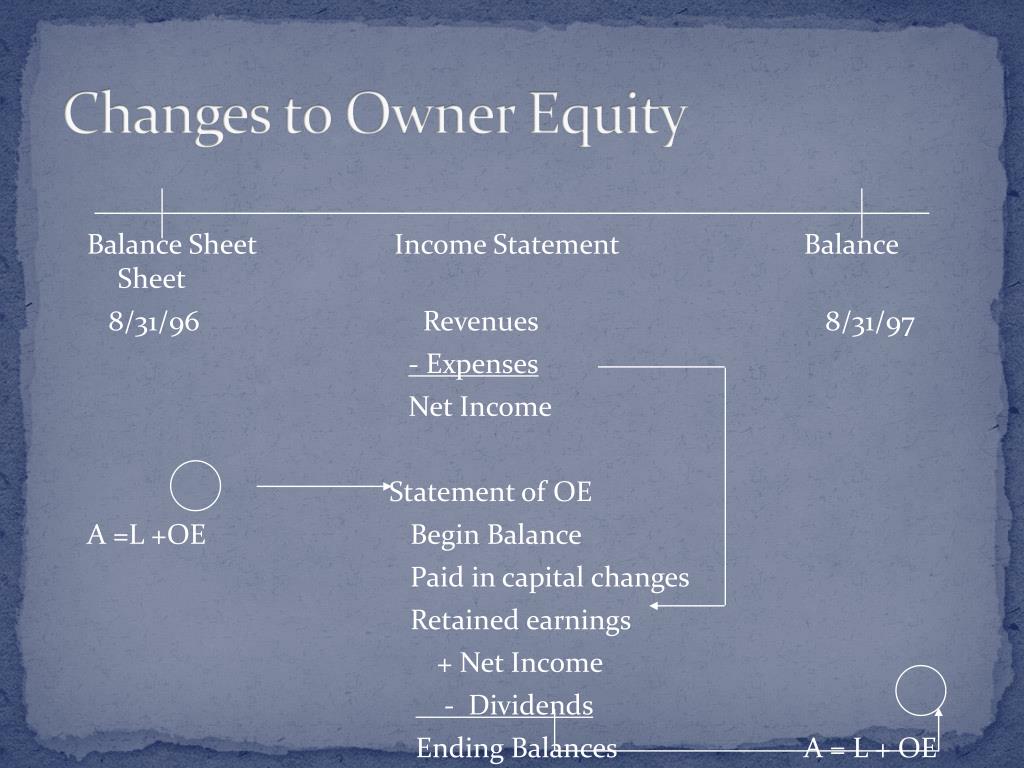 Changes to Owner Equity

Balance Sheet Income Statement Balance Sheet

8/31/96 Revenues 8/31/97

- Expenses

Net Income

Statement of OE

A =L +OE Begin Balance

Paid in capital changes

Retained earnings

+ Net Income

- Dividends

Ending Balances A = L + OE